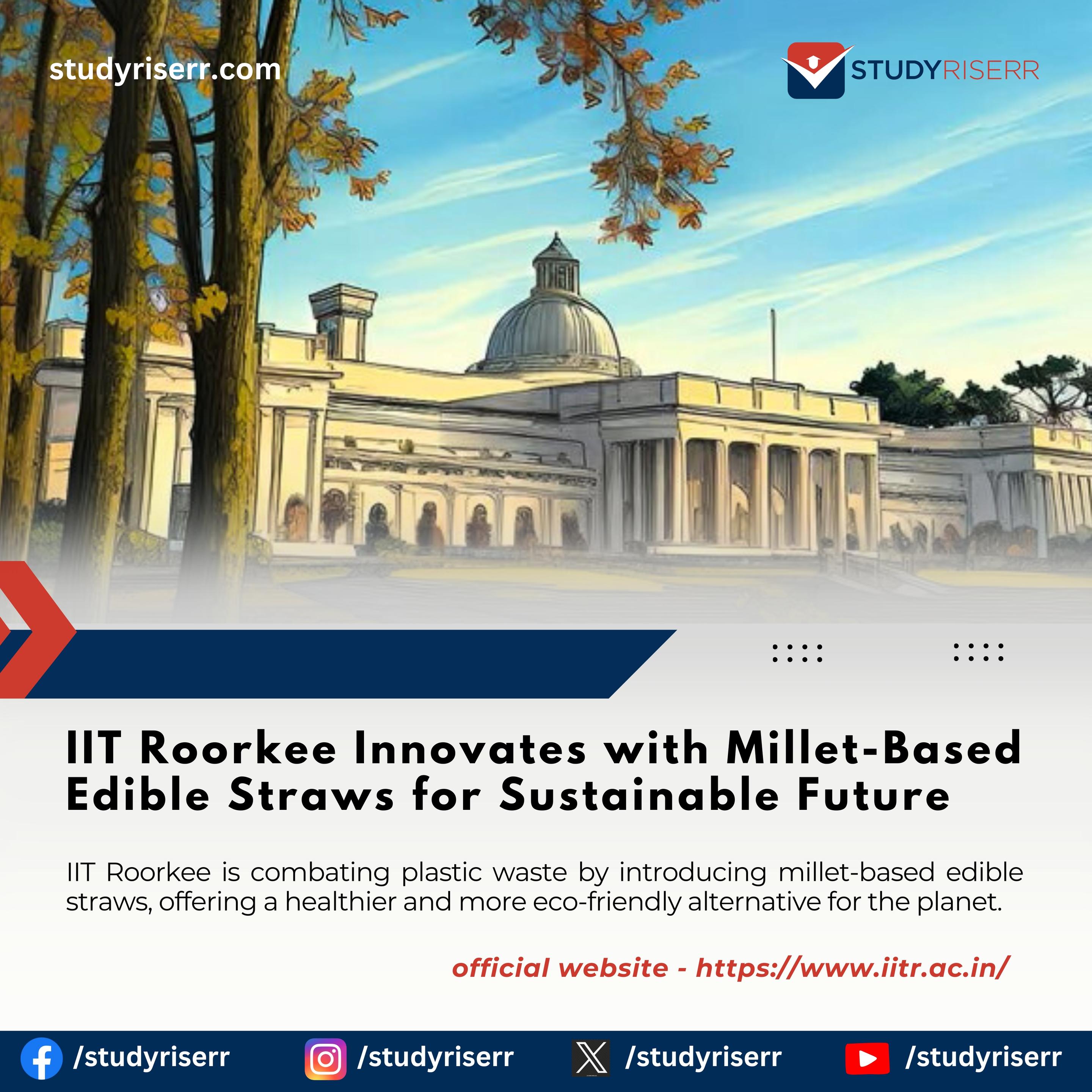 studyriserr.com

STUDYRISERR

IIT Roorkee Innovates with Millet-Based Edible Straws for Sustainable Future

IIT Roorkee is combating plastic waste by introducing millet-based edible straws, offering a healthier and more eco-friendly alternative for the planet.

official website - https://www.iitr.ac.in/

/studyriserr /studyriserr /studyriserr /studyriserr